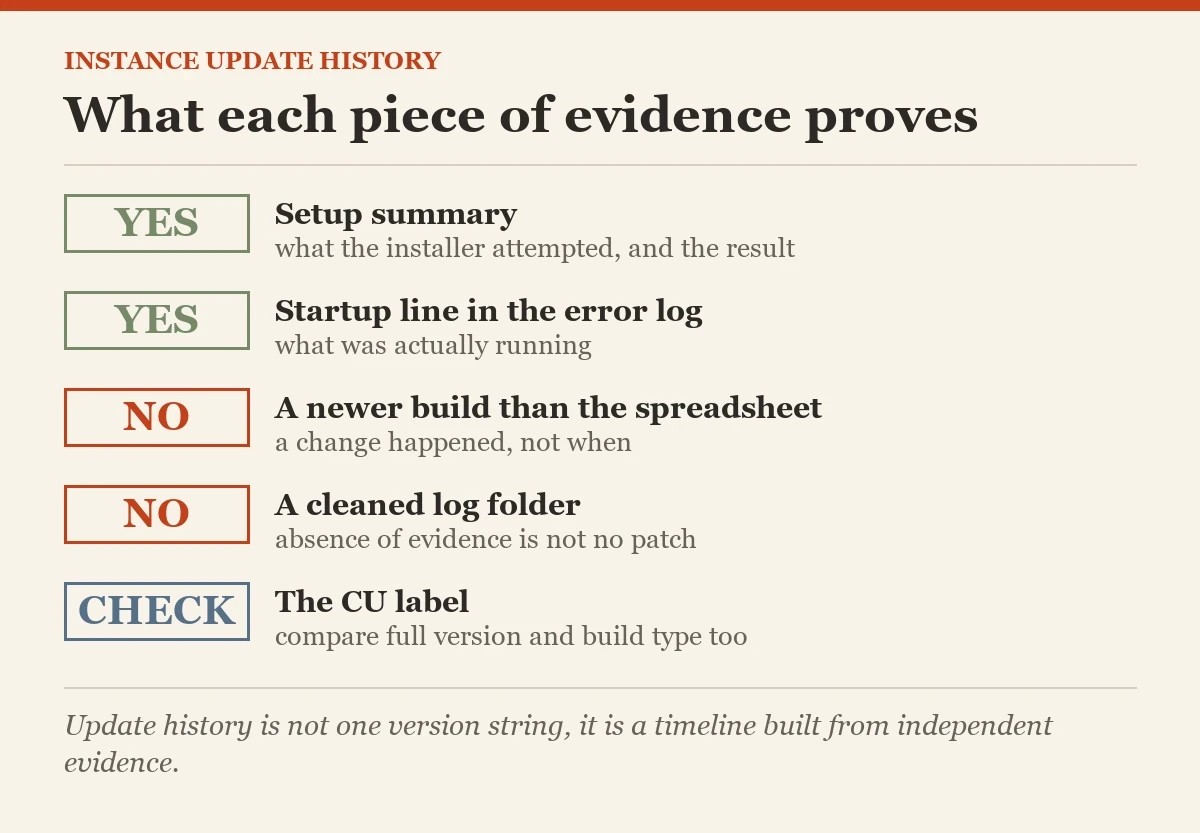 INSTANCE UPDATE HISTORY

What each piece of evidence proves

YES

Setup summary
what the installer attempted, and the result

YES

Startup line in the error log
what was actually running

NO

A newer build than the spreadsheet
a change happened, not when

NO

A cleaned log folder
absence of evidence is not no patch

CHECK

The CU label
compare full version and build type too

Update history is not one version string, it is a timeline built from independent evidence.